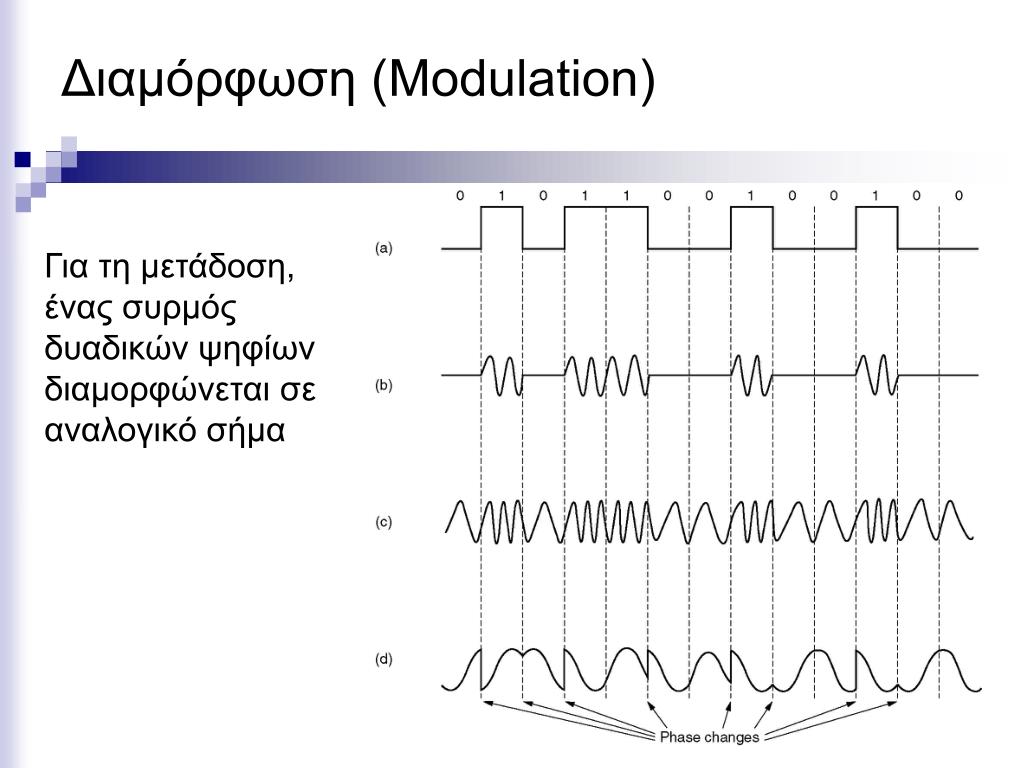 Διαμόρφωση (Modulation)

Για τη μετάδοση, ένας συρμός δυαδικών ψηφίων διαμορφώνεται σε αναλογικό σήμα

0 1 0 1 1 0 0 1 0 0 1 0 0

(a)

(b)

(c)

(d)

Phase changes